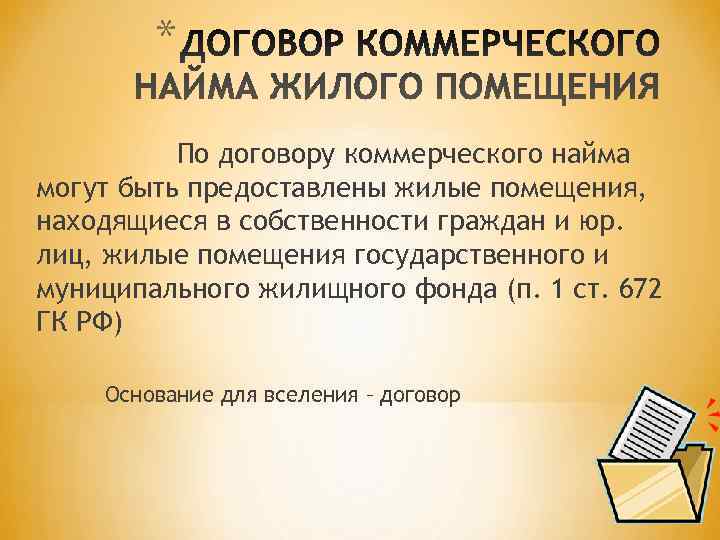 * ДОГОВОР КОММЕРЧЕСКОГО НАЙМА ЖИЛОГО ПОМЕЩЕНИЯ

По договору коммерческого найма могут быть предоставлены жилые помещения, находящиеся в собственности граждан и юр. лиц, жилые помещения государственного и муниципального жилищного фонда (п. 1 ст. 672 ГК РФ)

Основание для вселения – договор